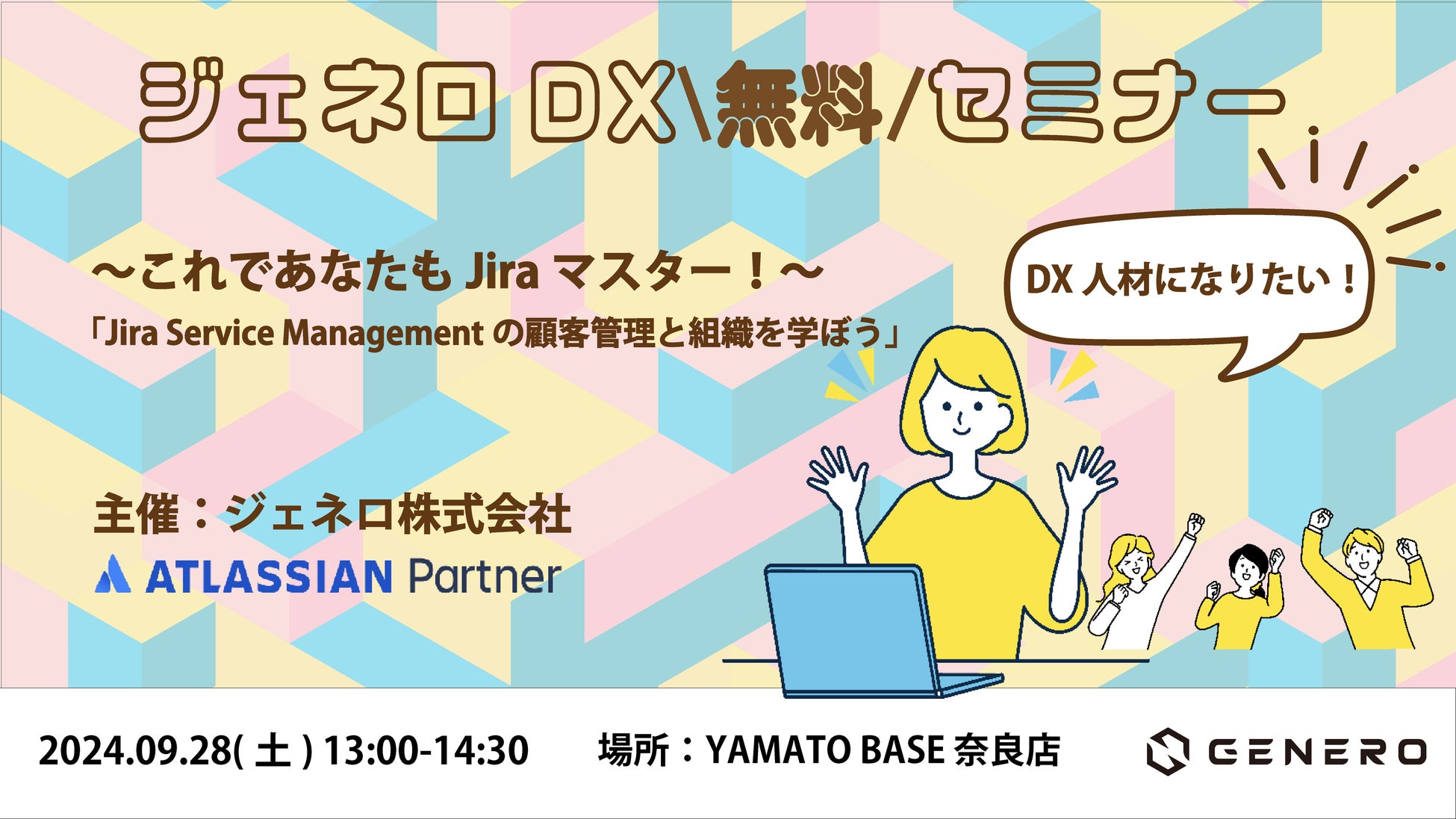 ジェネロ DX\無料/セミナー

～これであなたも Jira マスター！～
「Jira Service Management の顧客管理と組織を学ぼう」

DX 人材になりたい！

主催：ジェネロ株式会社
ATLASSIAN Partner

2024.09.28( 土 ) 13:00-14:30　場所：YAMATO BASE 奈良店

GENERO